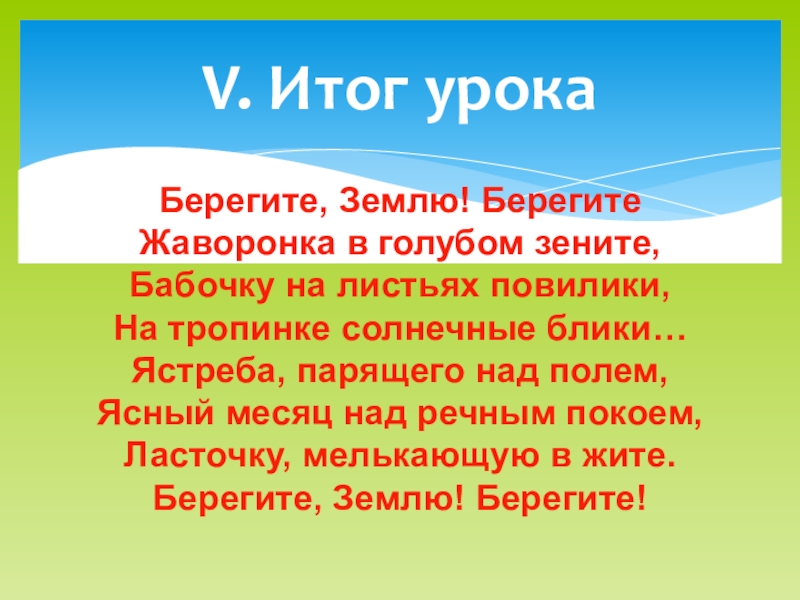 V. Итог урока

Берегите, Землю! Берегите
Жаворонка в голубом зените,
Бабочку на листьях повилики,
На тропинке солнечные блики…
Ястреба, парящего над полем,
Ясный месяц над речным покоем,
Ласточку, мелькающую в жите.
Берегите, Землю! Берегите!